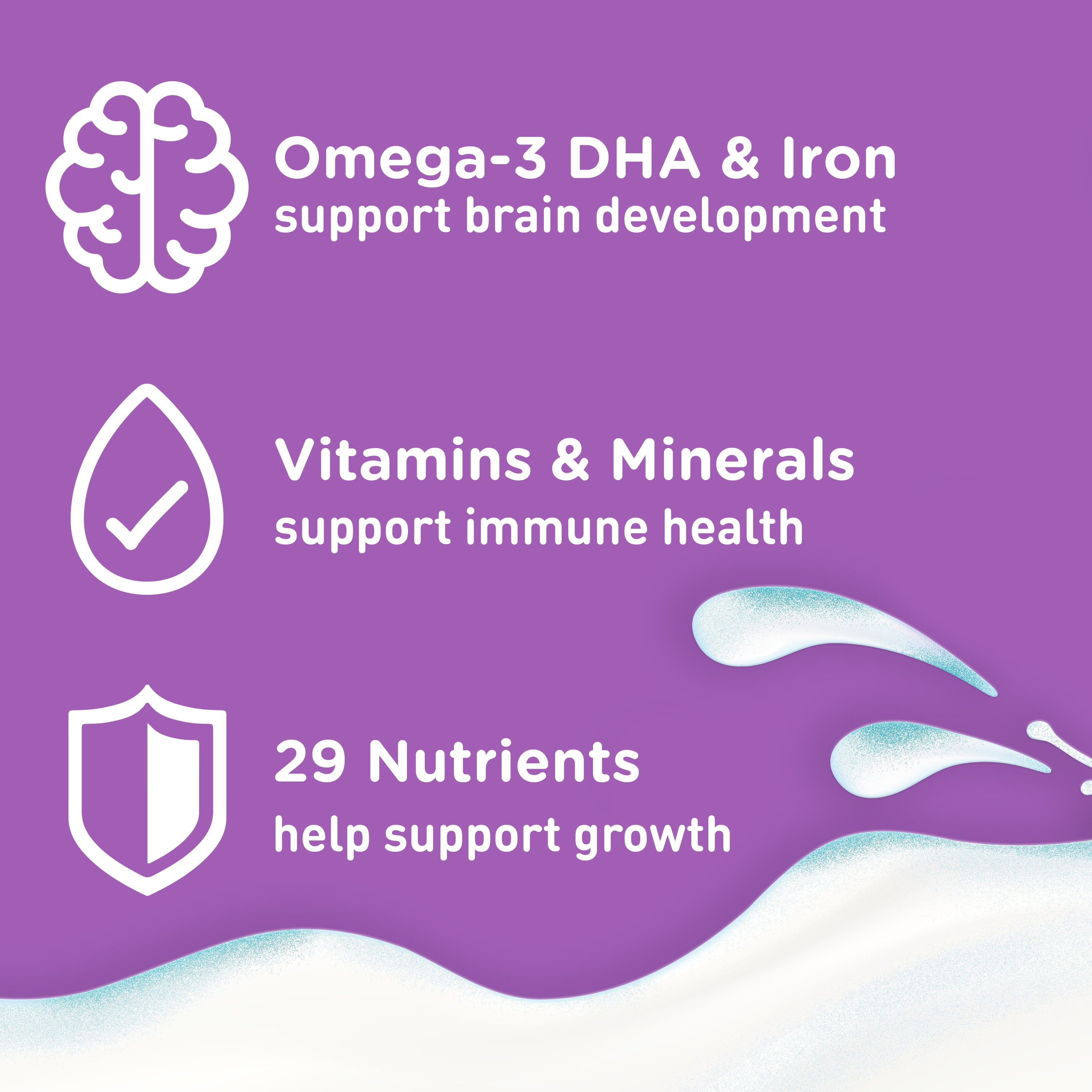 Omega-3 DHA & Iron
support brain development

Vitamins & Minerals
support immune health

29 Nutrients
help support growth